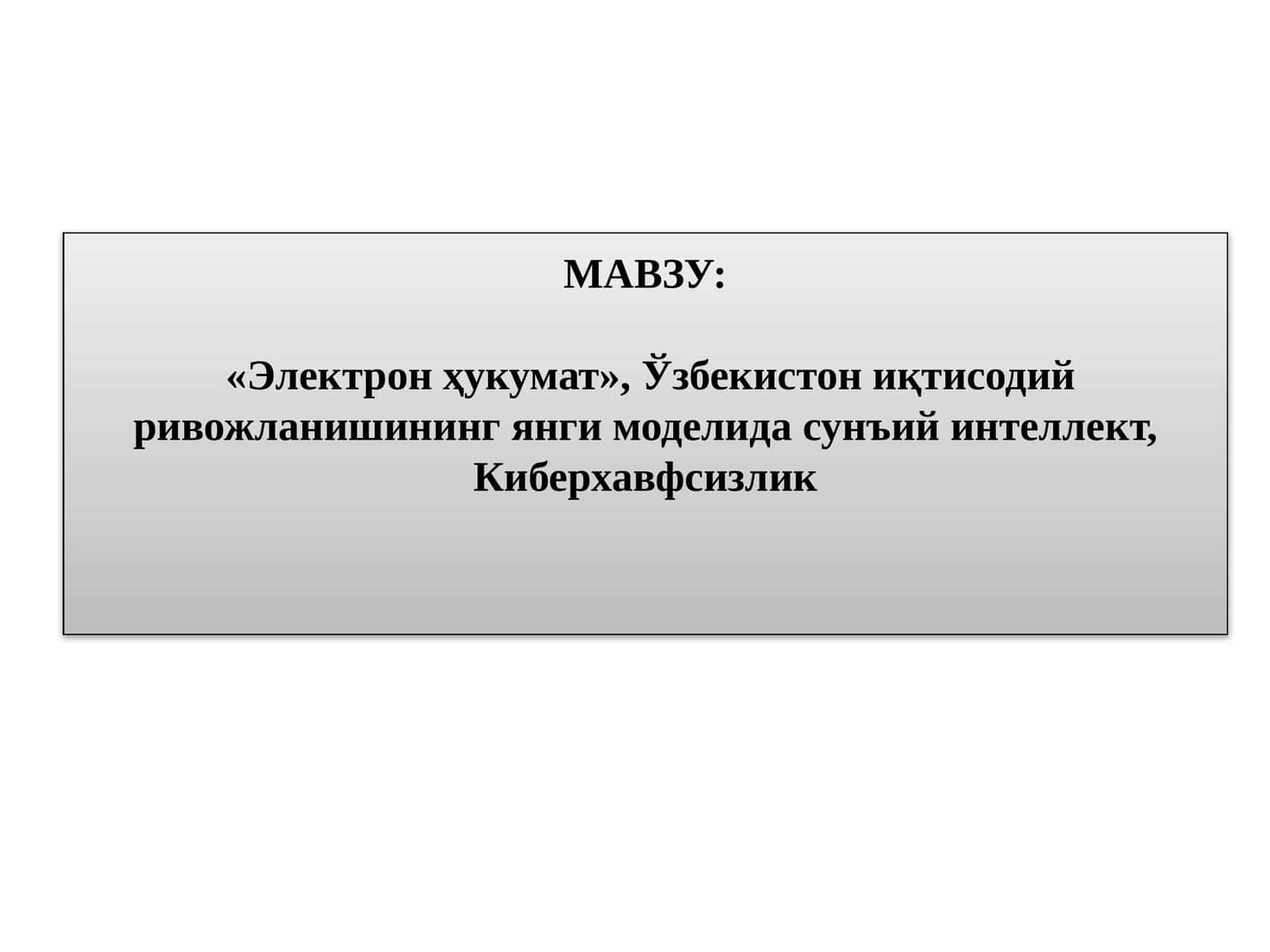 МАВЗУ:

«Электрон ҳукумат», Ўзбекистон иқтисодий ривожланишининг янги моделида сунъий интеллект, Киберхавфсизлик